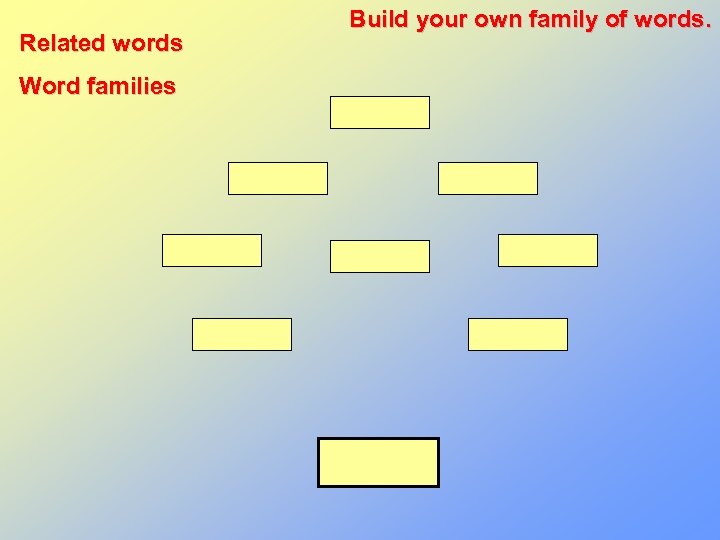 Build your own family of words.

Related words

Word families